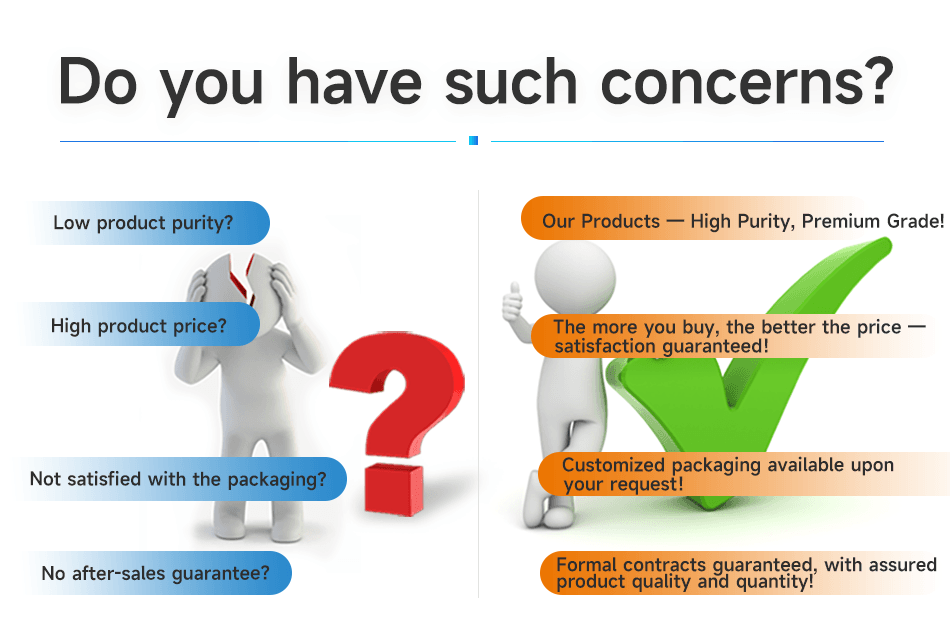 Do you have such concerns?

Low product purity?

High product price?

Not satisfied with the packaging?

No after-sales guarantee?

Our Products — High Purity, Premium Grade!

The more you buy, the better the price — satisfaction guaranteed!

Customized packaging available upon your request!

Formal contracts guaranteed, with assured product quality and quantity!